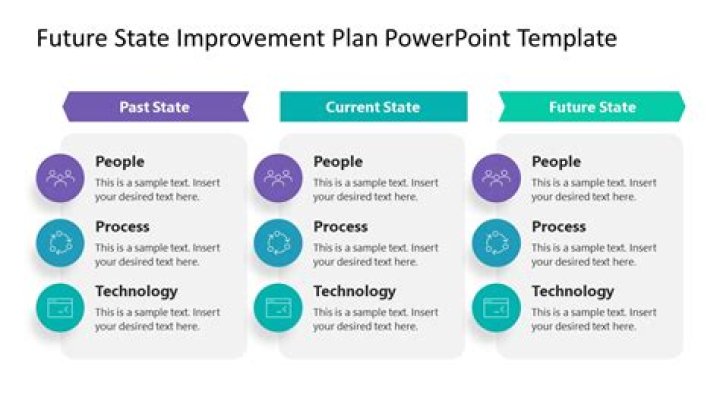 Future State Improvement Plan PowerPoint Template

Past State

People
This is a sample text. Insert your desired text here.

Process
This is a sample text. Insert your desired text here.

Technology
This is a sample text. Insert your desired text here.

Current State

People
This is a sample text. Insert your desired text here.

Process
This is a sample text. Insert your desired text here.

Technology
This is a sample text. Insert your desired text here.

Future State

People
This is a sample text. Insert your desired text here.

Process
This is a sample text. Insert your desired text here.

Technology
This is a sample text. Insert your desired text here.